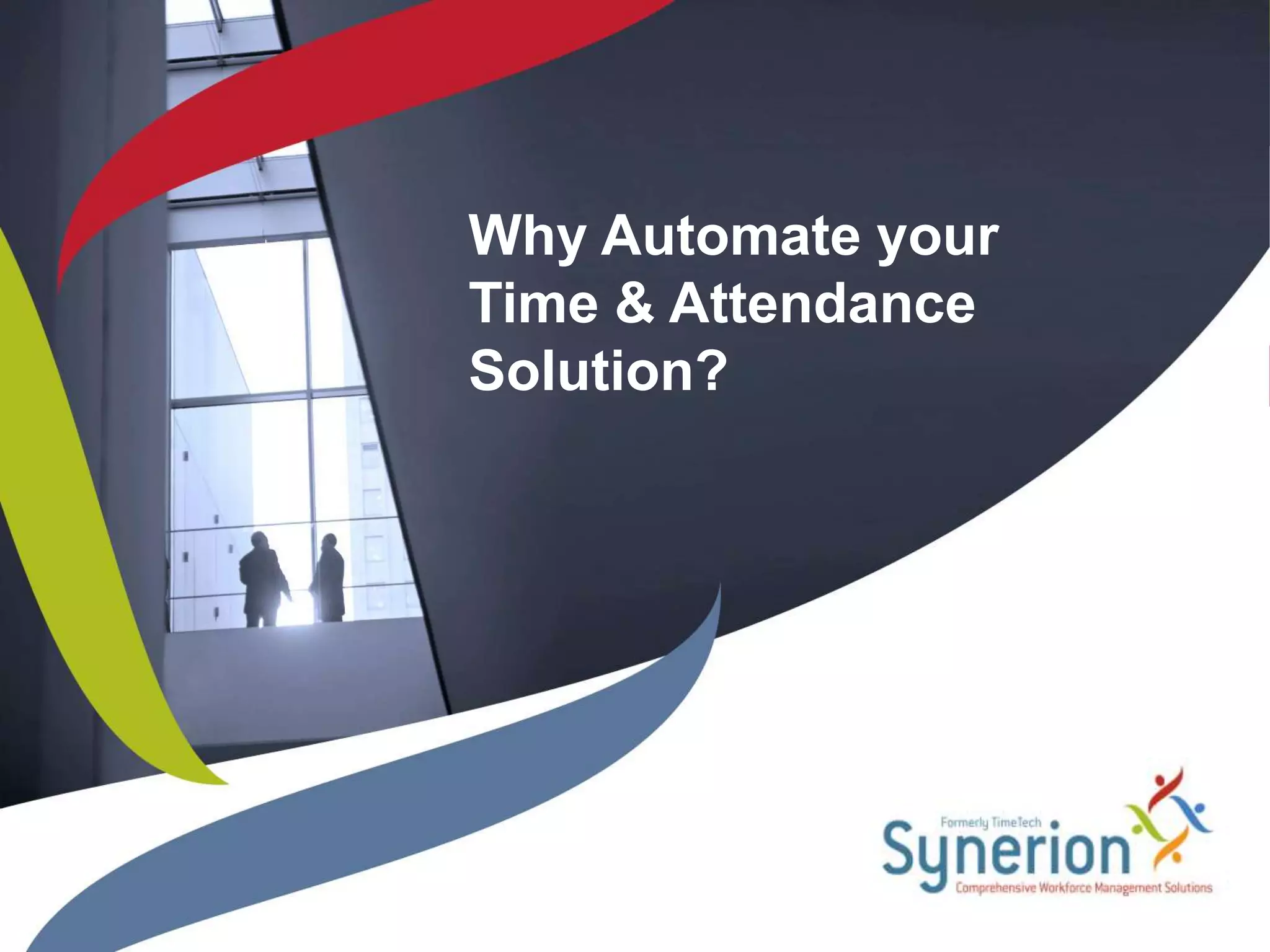 Why Automate your Time & Attendance Solution?

Formerly TimeTech
Synerion
Comprehensive Workforce Management Solutions